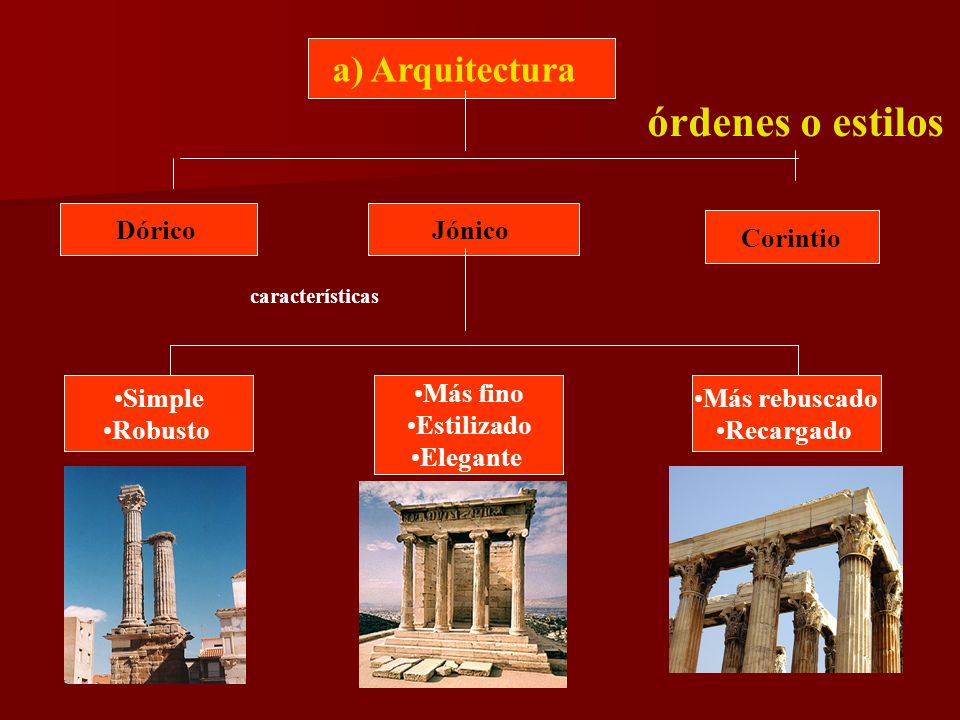 a) Arquitectura

órdenes o estilos

Dórico

Jónico

Corintio

características

•Simple
•Robusto

•Más fino
•Estilizado
•Elegante

•Más rebuscado
•Recargado